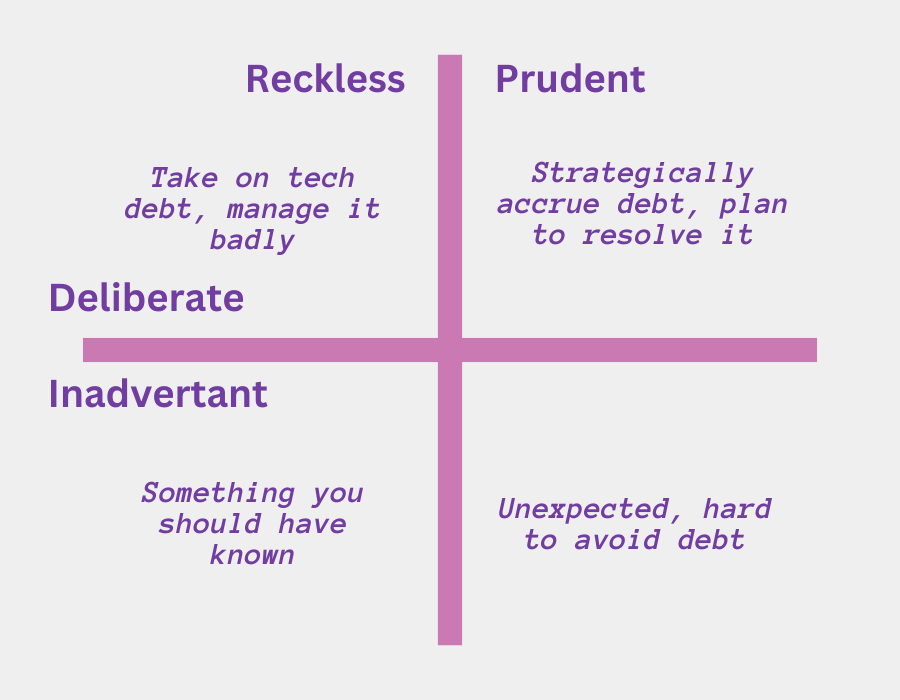 Reckless

Prudent

Take on tech debt, manage it badly

Strategically accrue debt, plan to resolve it

Deliberate

Inadvertant

Something you should have known

Unexpected, hard to avoid debt